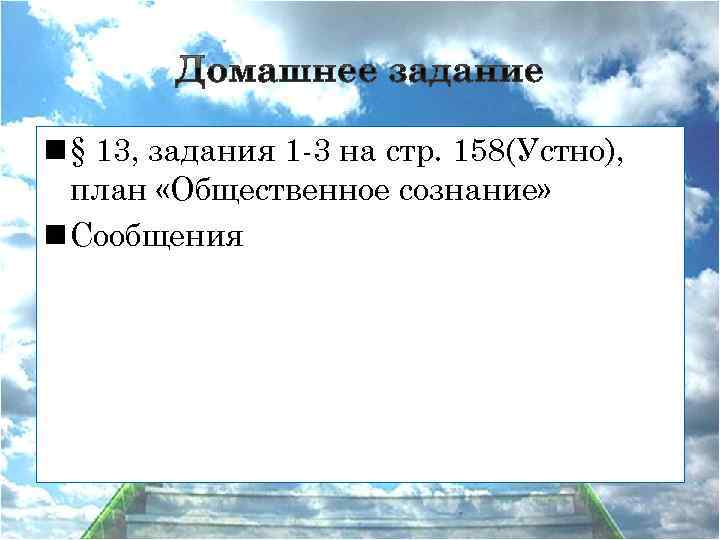 Домашнее задание

■ § 13, задания 1-3 на стр. 158(Устно), план «Общественное сознание»

■ Сообщения